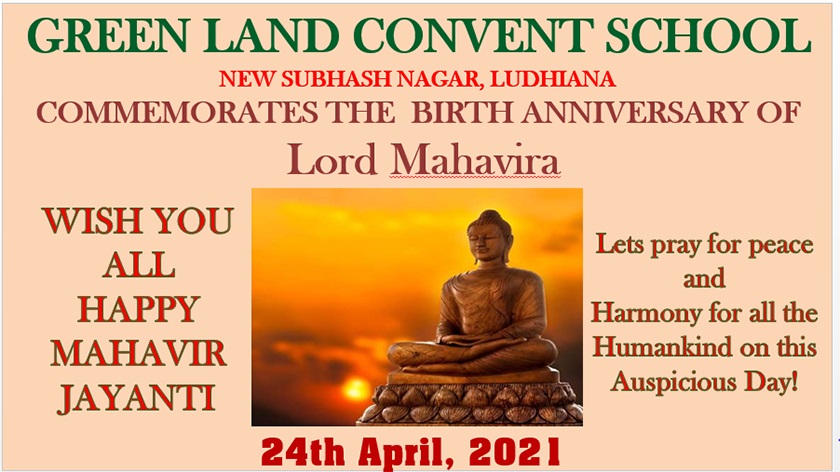 GREEN LAND CONVENT SCHOOL

NEW SUBHASH NAGAR, LUDHIANA

COMMEMORATES THE BIRTH ANNIVERSARY OF

Lord Mahavira

WISH YOU ALL HAPPY MAHAVIR JAYANTI

Lets pray for peace and Harmony for all the Humankind on this Auspicious Day!

24th April, 2021